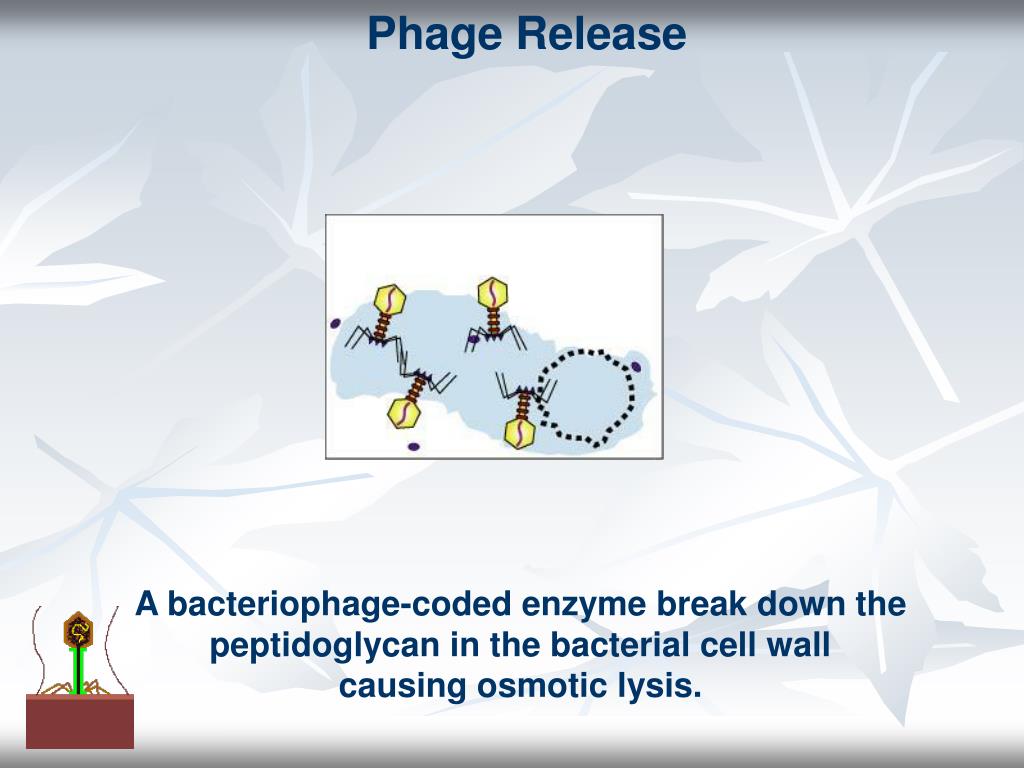 Phage Release

A bacteriophage-coded enzyme break down the peptidoglycan in the bacterial cell wall causing osmotic lysis.